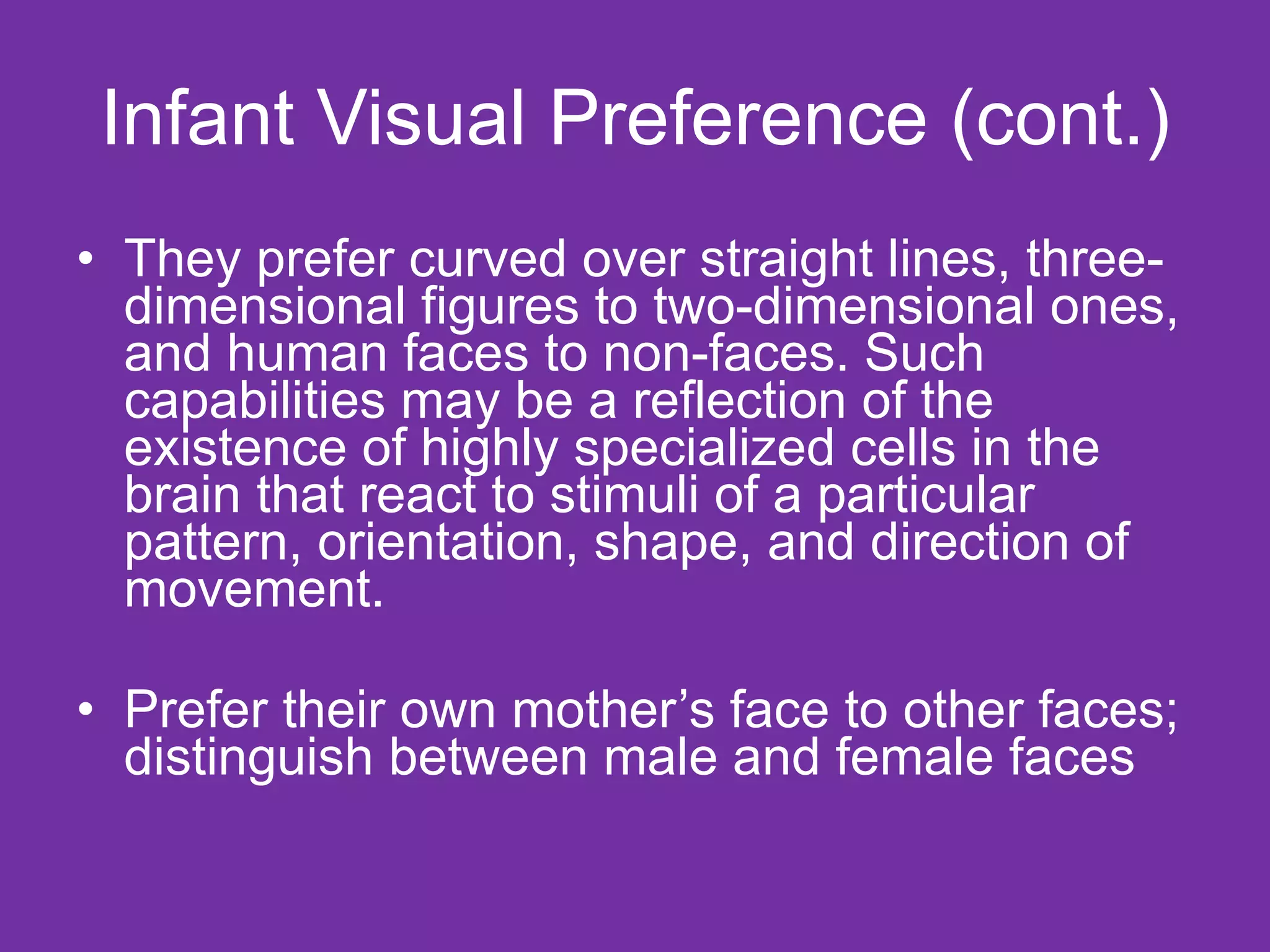 Infant Visual Preference (cont.)

• They prefer curved over straight lines, three-dimensional figures to two-dimensional ones, and human faces to non-faces. Such capabilities may be a reflection of the existence of highly specialized cells in the brain that react to stimuli of a particular pattern, orientation, shape, and direction of movement.

• Prefer their own mother’s face to other faces; distinguish between male and female faces